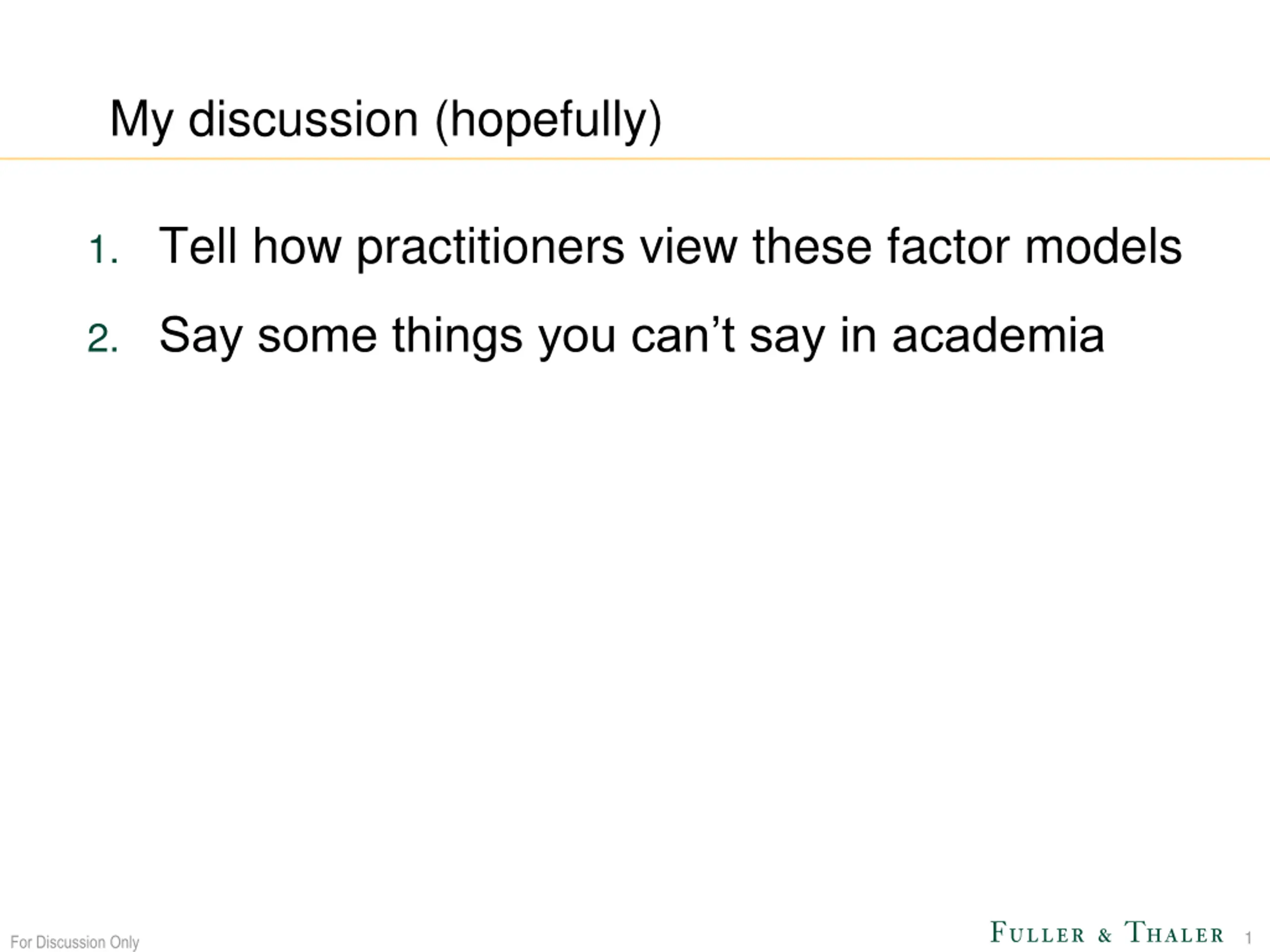 My discussion (hopefully)

1. Tell how practitioners view these factor models

2. Say some things you can’t say in academia

For Discussion Only

FULLER & THALER 1